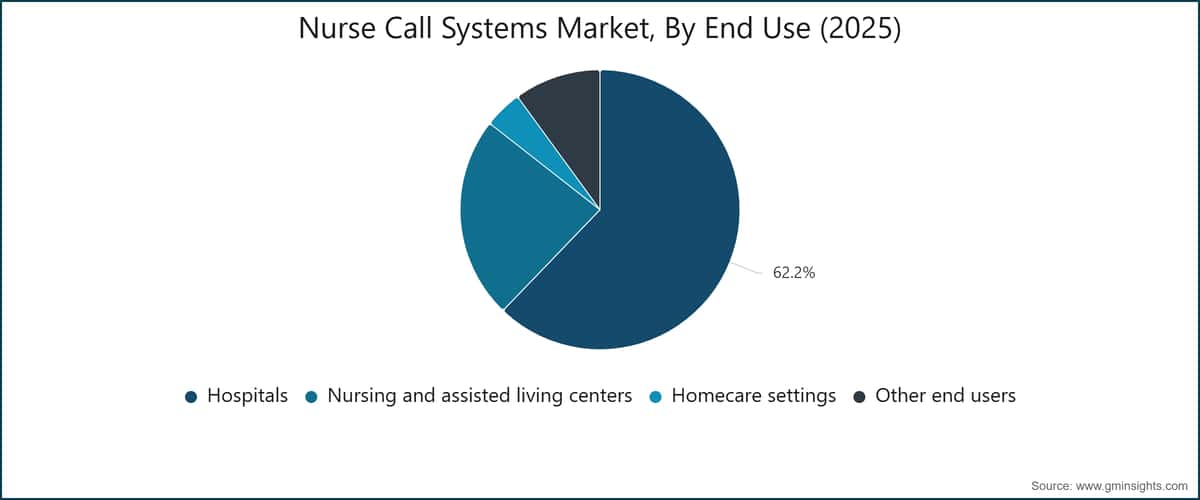 Nurse Call Systems Market, By End Use (2025)

62.2%

Hospitals
Nursing and assisted living centers
Homecare settings
Other end users

Source: www.gminsights.com